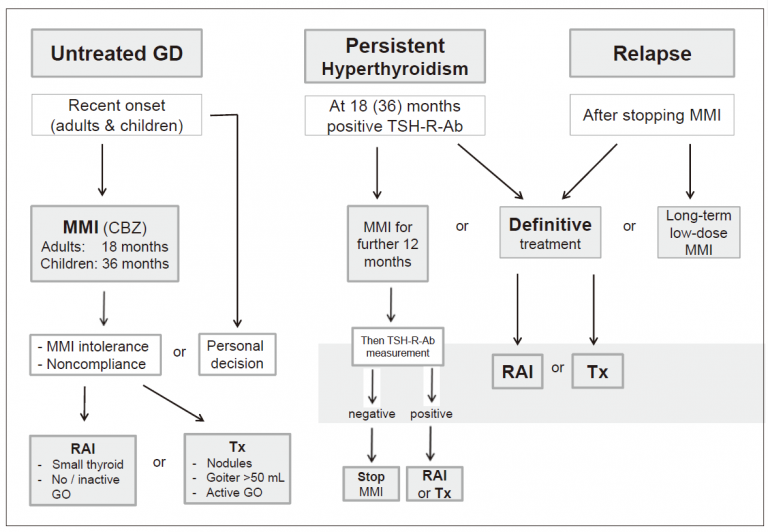 Untreated GD

Recent onset (adults & children)

MMI (CBZ)
Adults: 18 months
Children: 36 months

- MMI intolerance
- Noncompliance

or

Personal decision

RAI
- Small thyroid
- No / inactive GO

or

Tx
- Nodules
- Goiter >50 mL
- Active GO

Persistent Hyperthyroidism

At 18 (36) months positive TSH-R-Ab

MMI for further 12 months

Then TSH-R-Ab measurement

negative

positive

Stop MMI

RAI or Tx

or

Relapse

After stopping MMI

Definitive treatment

or

Long-term low-dose MMI

RAI

or

Tx